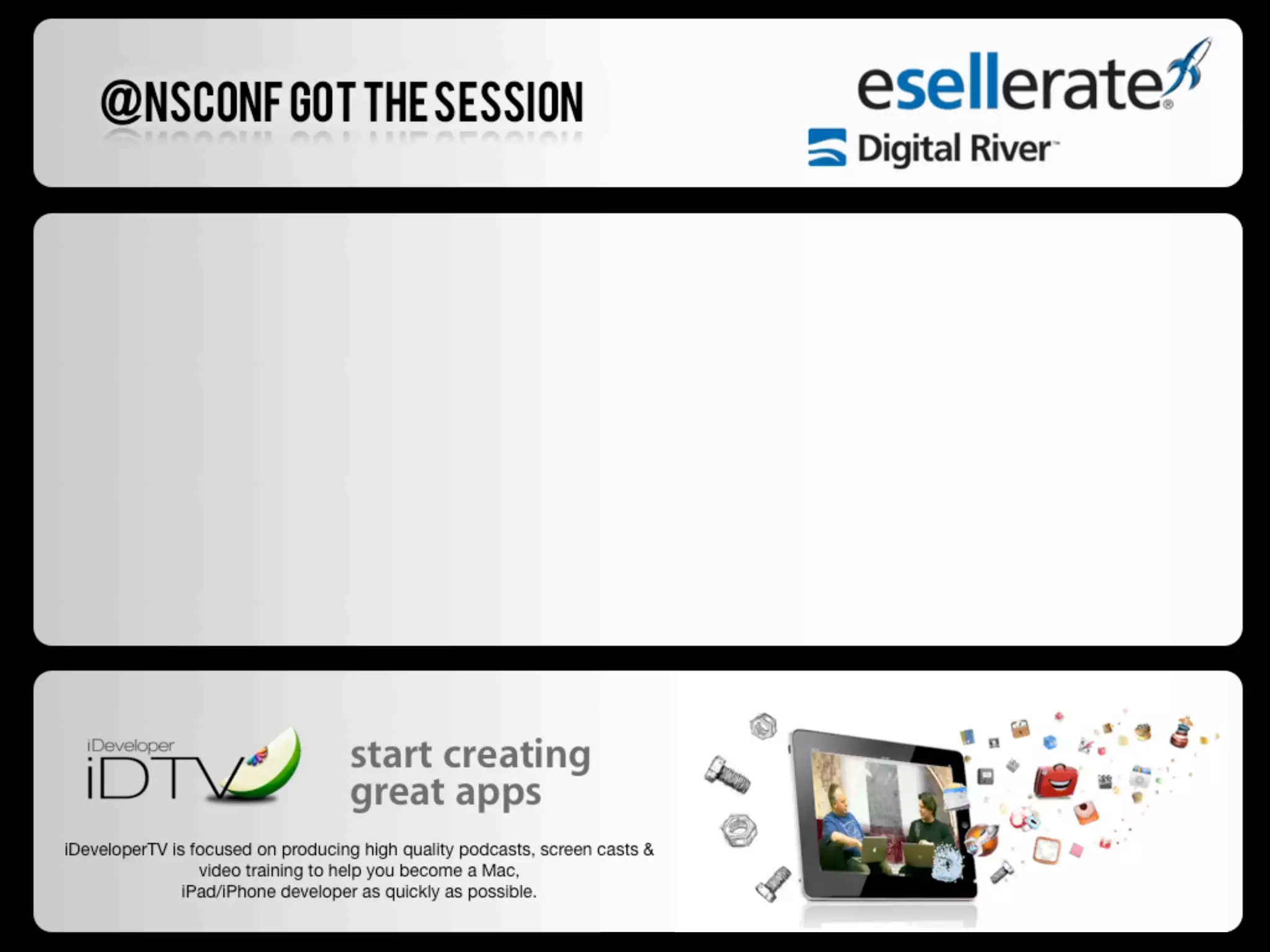 @NSCONF GOT THE SESSION

esellerate®

Digital River™

iDeveloper
iDTV

start creating
great apps

iDeveloperTV is focused on producing high quality podcasts, screen casts & video training to help you become a Mac, iPad/iPhone developer as quickly as possible.